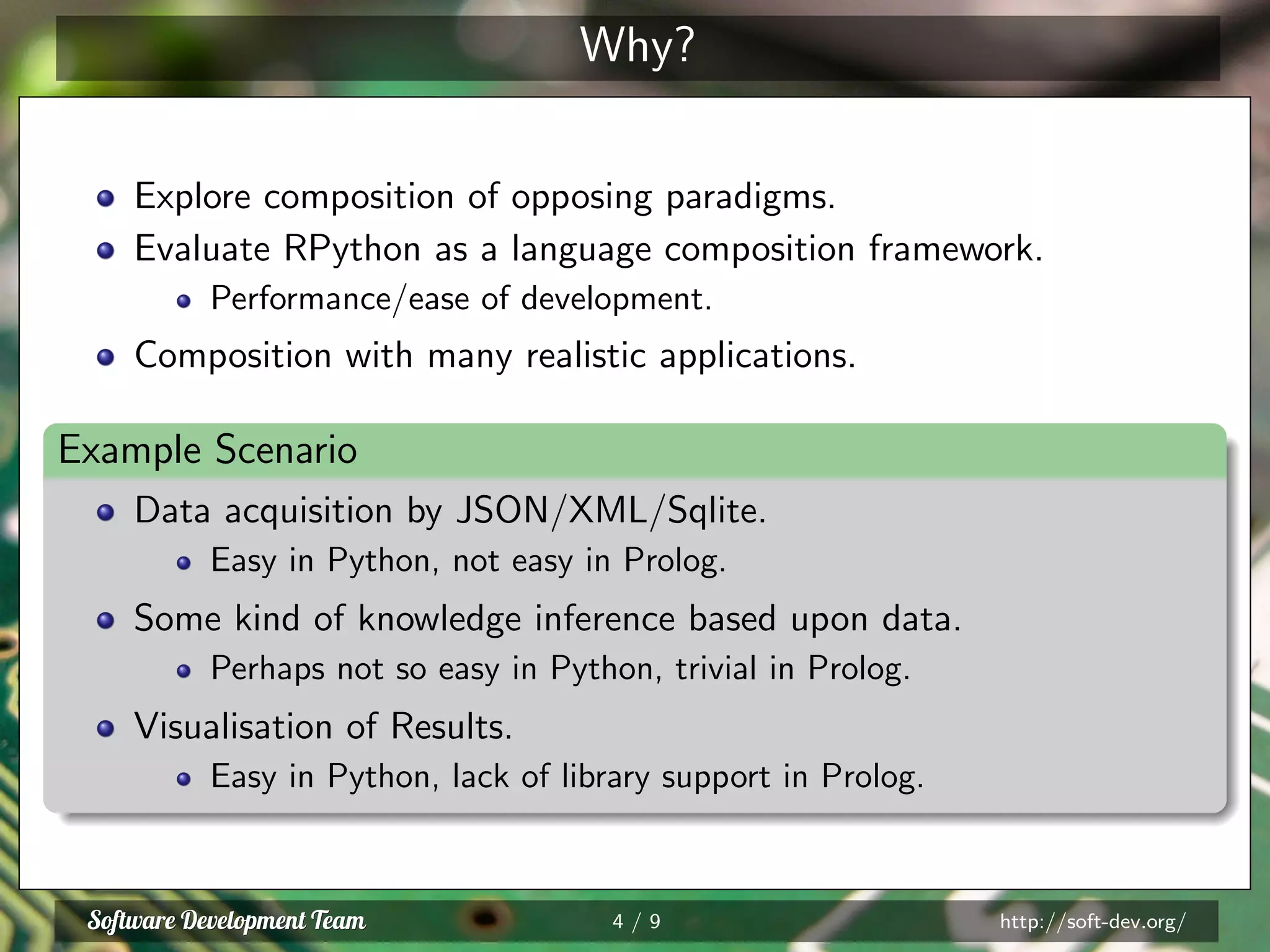 Why?

- Explore composition of opposing paradigms.
- Evaluate RPython as a language composition framework.
  - Performance/ease of development.
- Composition with many realistic applications.

Example Scenario

- Data acquisition by JSON/XML/Sqlite.
  - Easy in Python, not easy in Prolog.
- Some kind of knowledge inference based upon data.
  - Perhaps not so easy in Python, trivial in Prolog.
- Visualisation of Results.
  - Easy in Python, lack of library support in Prolog.

Software Development Team 4 / 9 http://soft-dev.org/